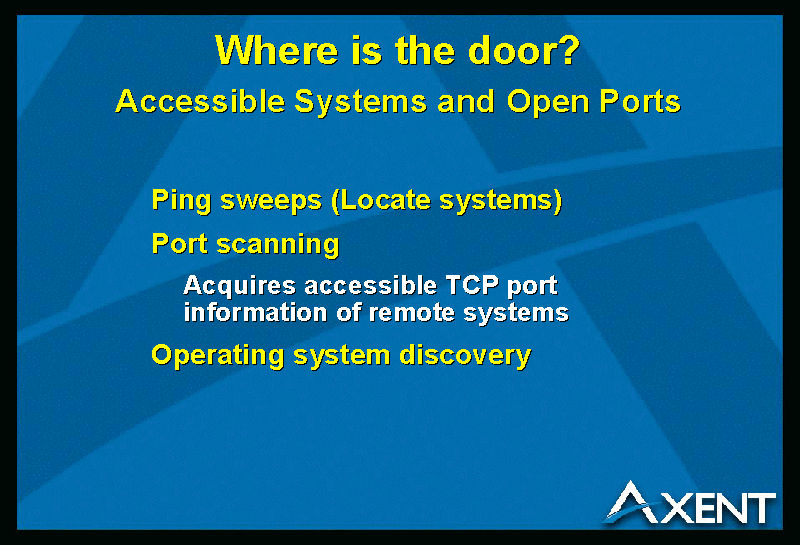 Where is the door?
Accessible Systems and Open Ports

Ping sweeps (Locate systems)

Port scanning

Acquires accessible TCP port information of remote systems

Operating system discovery

AXENT